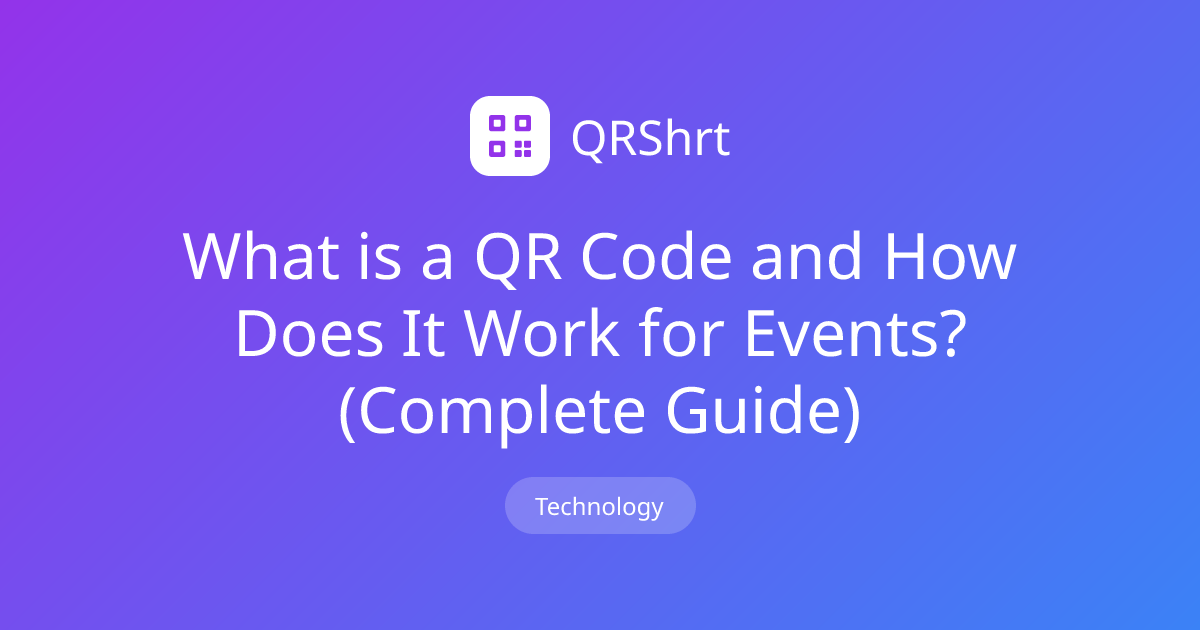 QRShrt

What is a QR Code and How Does It Work for Events? (Complete Guide)

Technology